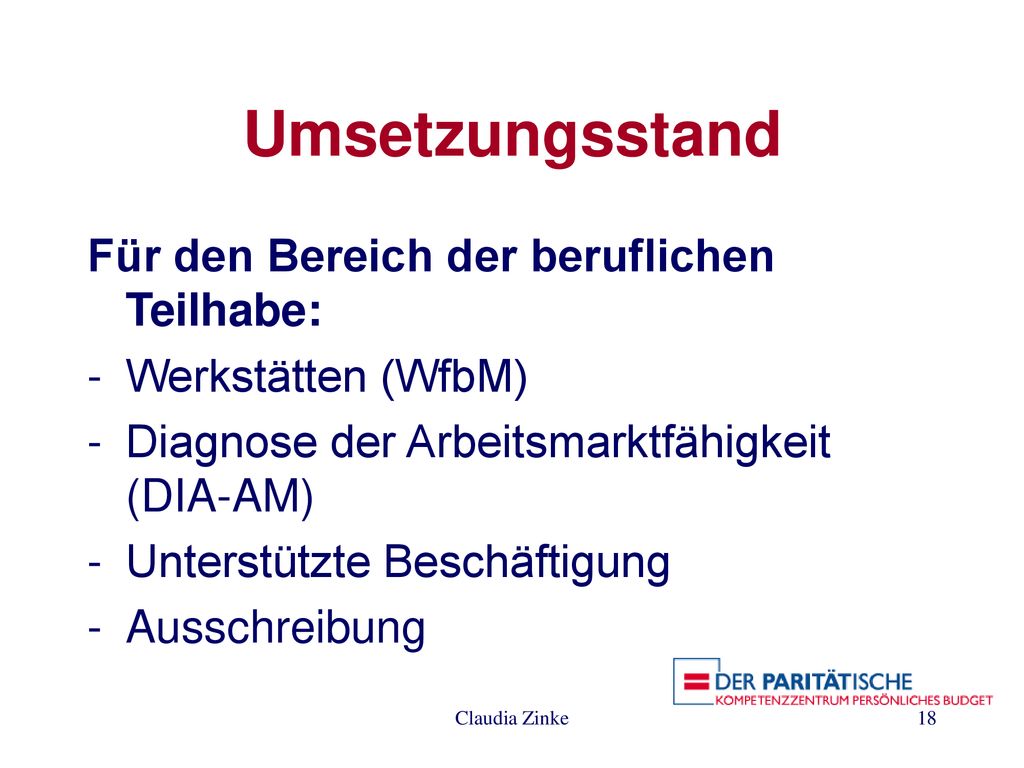 Umsetzungsstand

Für den Bereich der beruflichen Teilhabe:

- Werkstätten (WfbM)
- Diagnose der Arbeitsmarktfähigkeit (DIA-AM)
- Unterstützte Beschäftigung
- Ausschreibung

DER PARITÄTISCHE
KOMPETENZZENTRUM PERSÖNLICHES BUDGET

Claudia Zinke

18